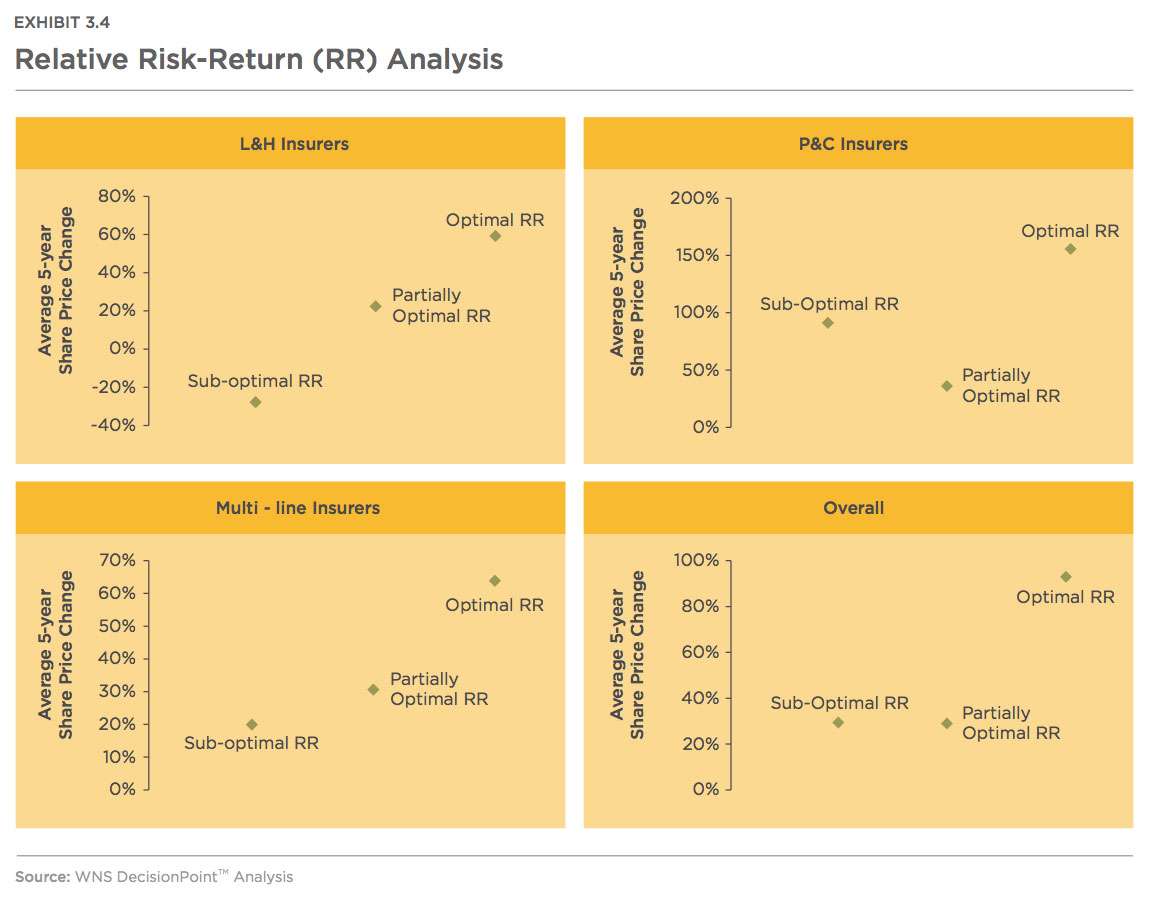 EXHIBIT 3.4

Relative Risk-Return (RR) Analysis

L&H Insurers

Average 5-year Share Price Change

80%
60%
40%
20%
0%
-20%
-40%

Optimal RR
Partially Optimal RR
Sub-optimal RR

P&C Insurers

Average 5-year Share Price Change

200%
150%
100%
50%
0%

Optimal RR
Sub-Optimal RR
Partially Optimal RR

Multi - line Insurers

Average 5-year Share Price Change

70%
60%
50%
40%
30%
20%
10%
0%

Optimal RR
Partially Optimal RR
Sub-optimal RR

Overall

Average 5-year Share Price Change

100%
80%
60%
40%
20%
0%

Optimal RR
Sub-Optimal RR
Partially Optimal RR

Source: WNS DecisionPoint™ Analysis